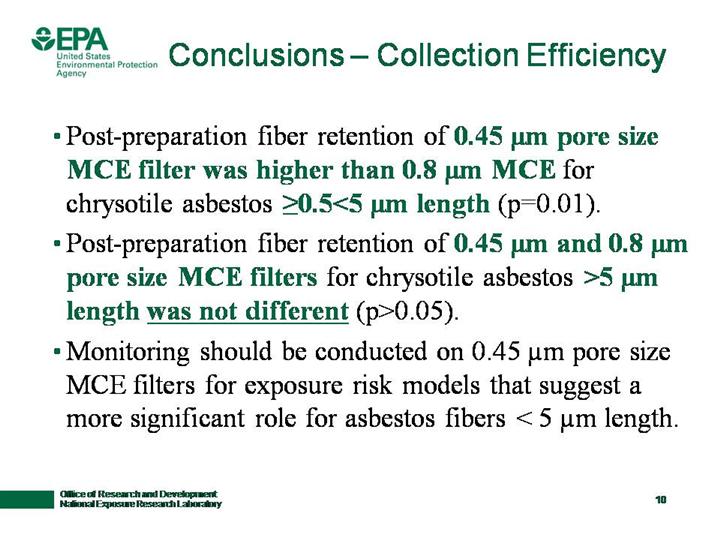 EPA
United States Environmental Protection Agency

Conclusions – Collection Efficiency

▪ Post-preparation fiber retention of 0.45 µm pore size MCE filter was higher than 0.8 µm MCE for chrysotile asbestos ≥0.5<5 µm length (p=0.01).

▪ Post-preparation fiber retention of 0.45 µm and 0.8 µm pore size MCE filters for chrysotile asbestos >5 µm length was not different (p>0.05).

▪ Monitoring should be conducted on 0.45 µm pore size MCE filters for exposure risk models that suggest a more significant role for asbestos fibers < 5 µm length.

Office of Research and Development
National Exposure Research Laboratory

10